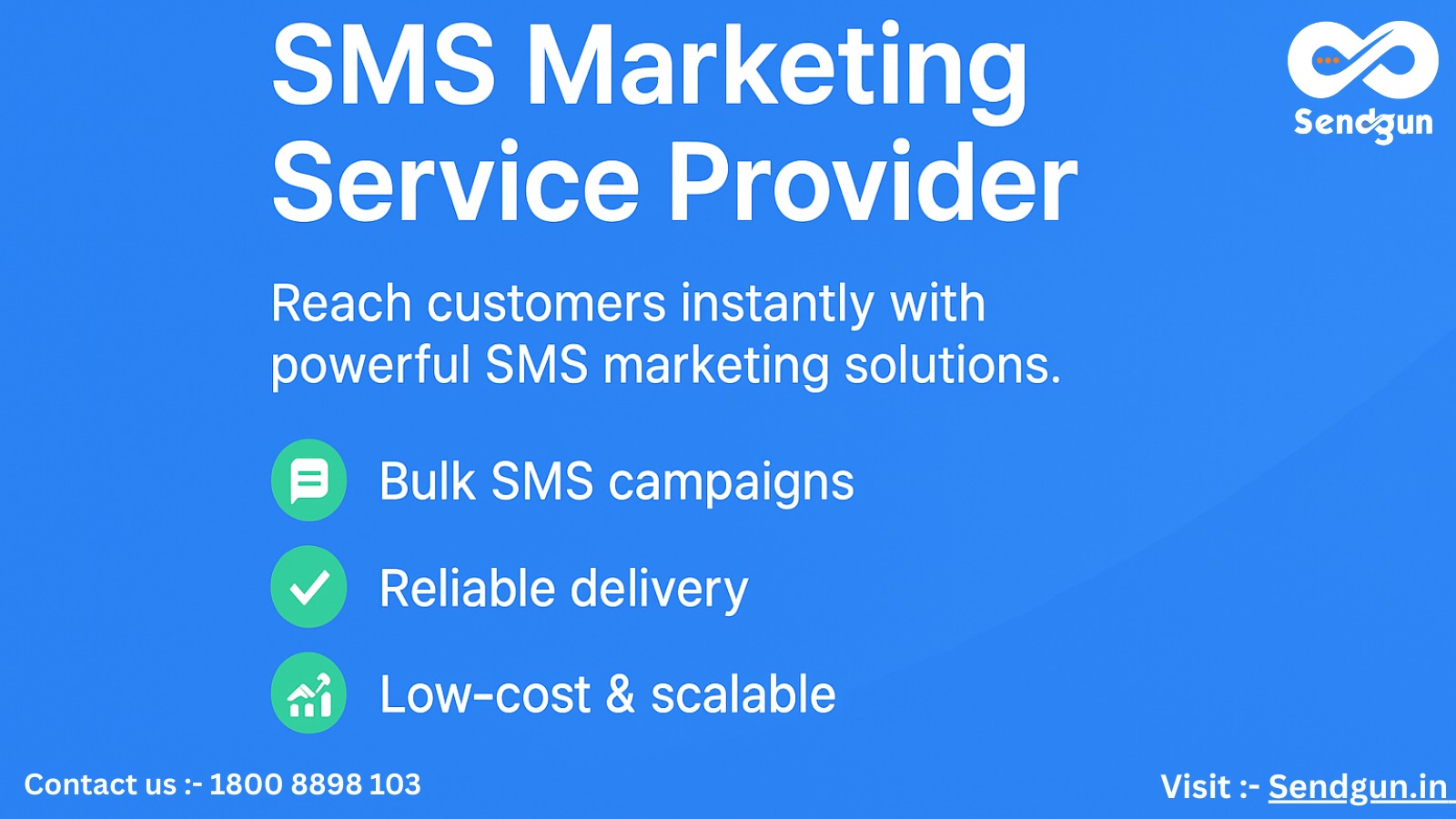 SMS Marketing Service Provider

Sendgun

Reach customers instantly with powerful SMS marketing solutions.

Bulk SMS campaigns

Reliable delivery

Low-cost & scalable

Contact us :- 1800 8898 103

Visit :- Sendgun.in